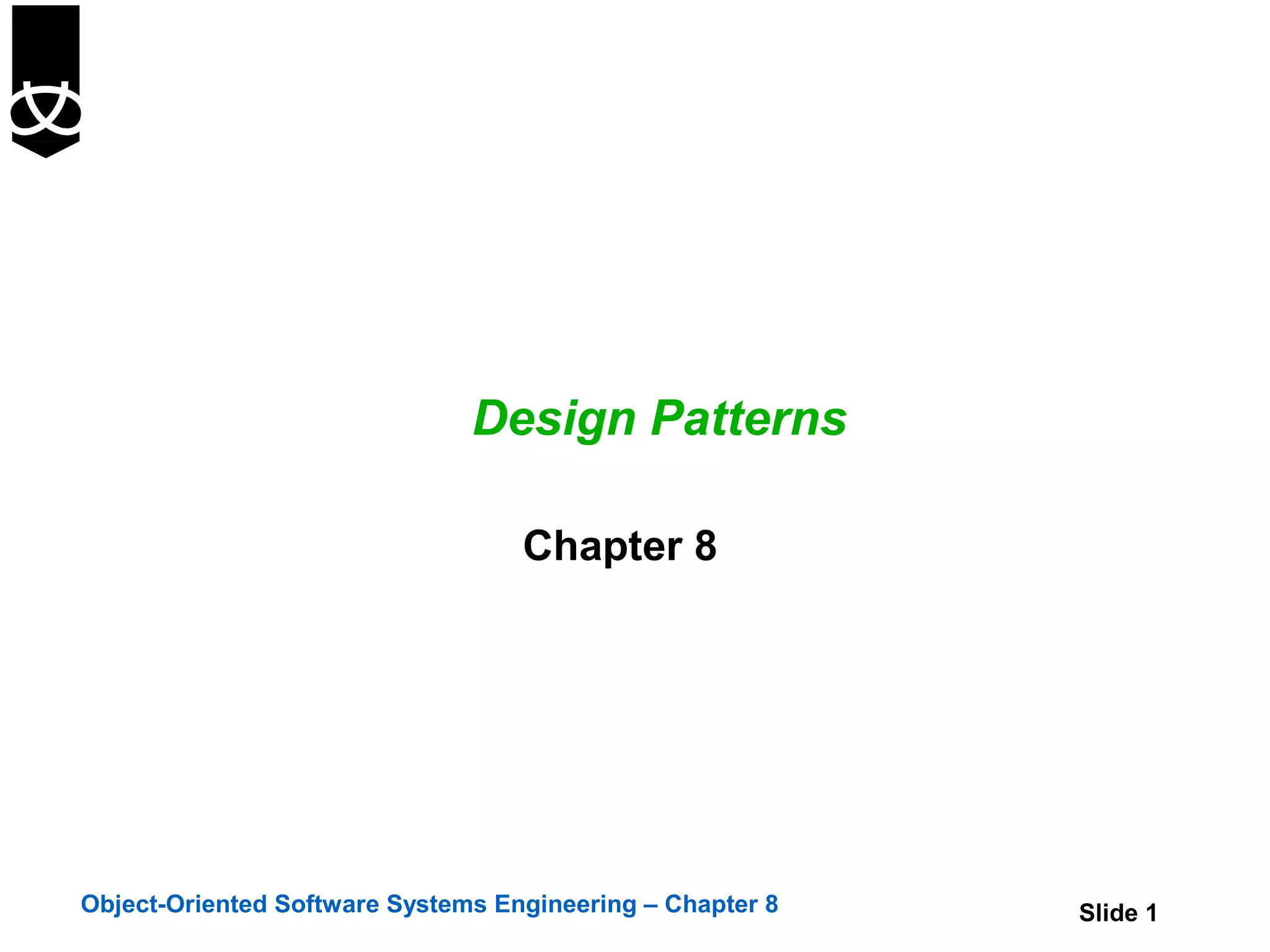 Design Patterns

Chapter 8

Object-Oriented Software Systems Engineering – Chapter 8

Slide 1